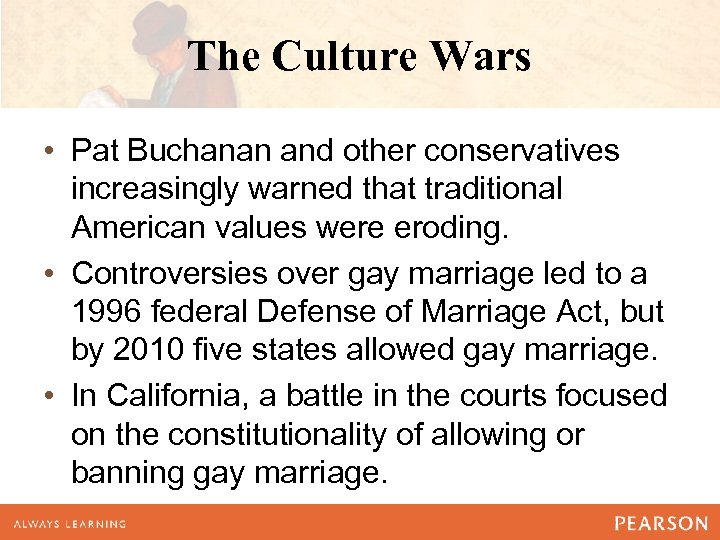 The Culture Wars

• Pat Buchanan and other conservatives increasingly warned that traditional American values were eroding.

• Controversies over gay marriage led to a 1996 federal Defense of Marriage Act, but by 2010 five states allowed gay marriage.

• In California, a battle in the courts focused on the constitutionality of allowing or banning gay marriage.

ALWAYS LEARNING

PEARSON